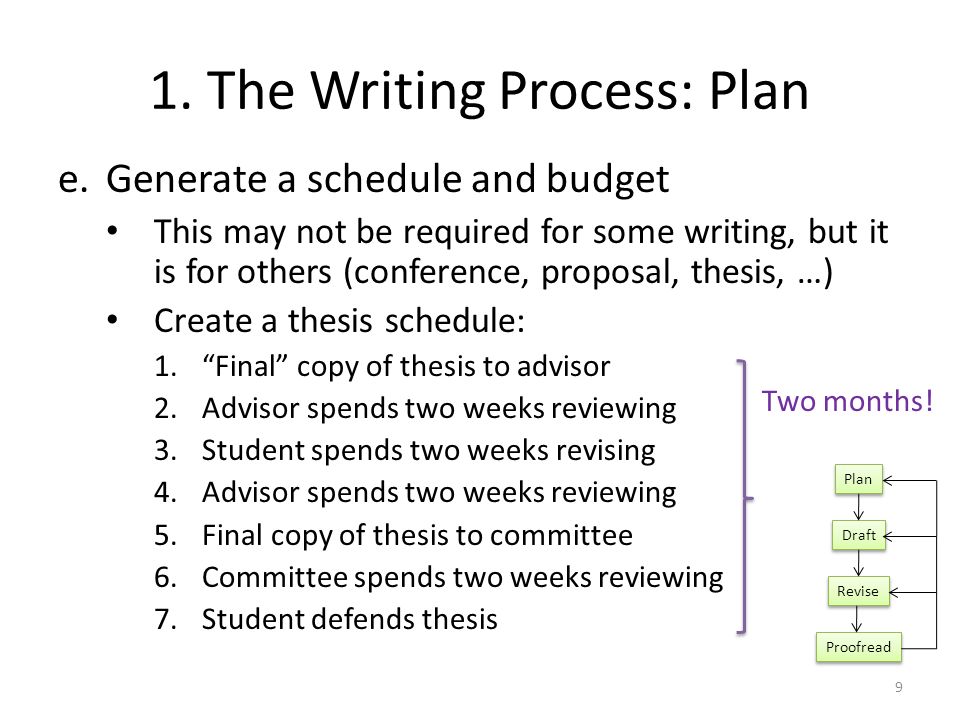 1. The Writing Process: Plan

e. Generate a schedule and budget

• This may not be required for some writing, but it is for others (conference, proposal, thesis, …)

• Create a thesis schedule:

1. “Final” copy of thesis to advisor
2. Advisor spends two weeks reviewing
3. Student spends two weeks revising
4. Advisor spends two weeks reviewing
5. Final copy of thesis to committee
6. Committee spends two weeks reviewing
7. Student defends thesis

Two months!

Plan

Draft

Revise

Proofread

9